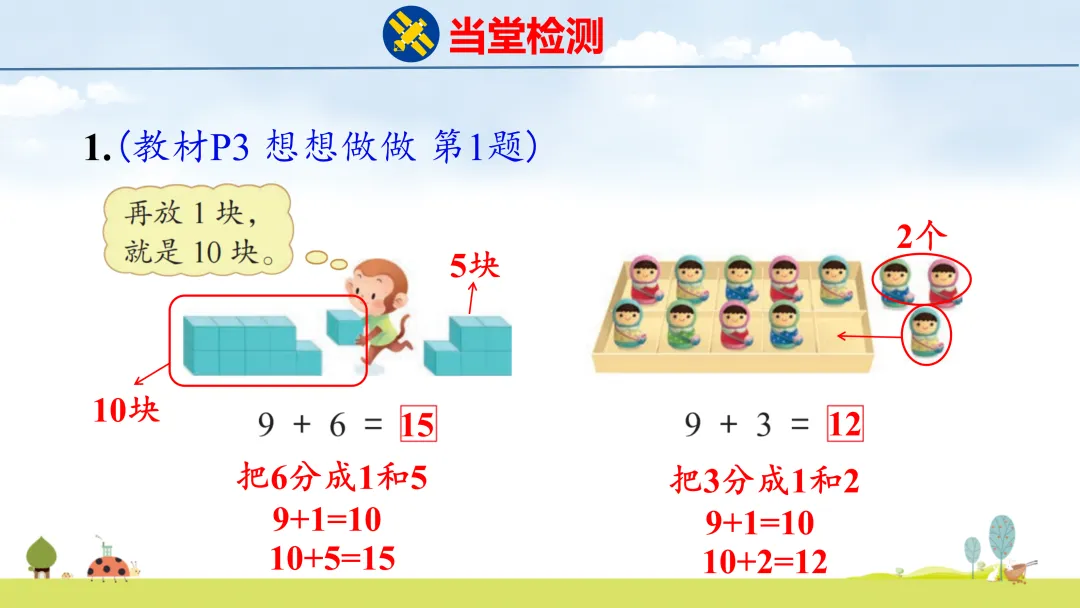 当堂检测

1.(教材P3 想想做做 第1题)

再放 1 块，就是 10 块。

5块

10块

$9 + 6 = 15$

把6分成1和5

$9+1=10$

$10+5=15$

2个

$9 + 3 = 12$

把3分成1和2

$9+1=10$

$10+2=12$